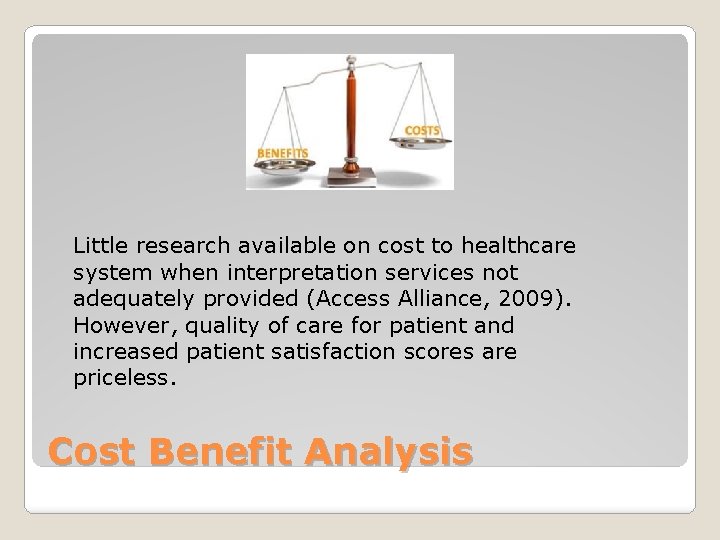 BENEFITS

COSTS

Little research available on cost to healthcare system when interpretation services not adequately provided (Access Alliance, 2009). However, quality of care for patient and increased patient satisfaction scores are priceless.

Cost Benefit Analysis